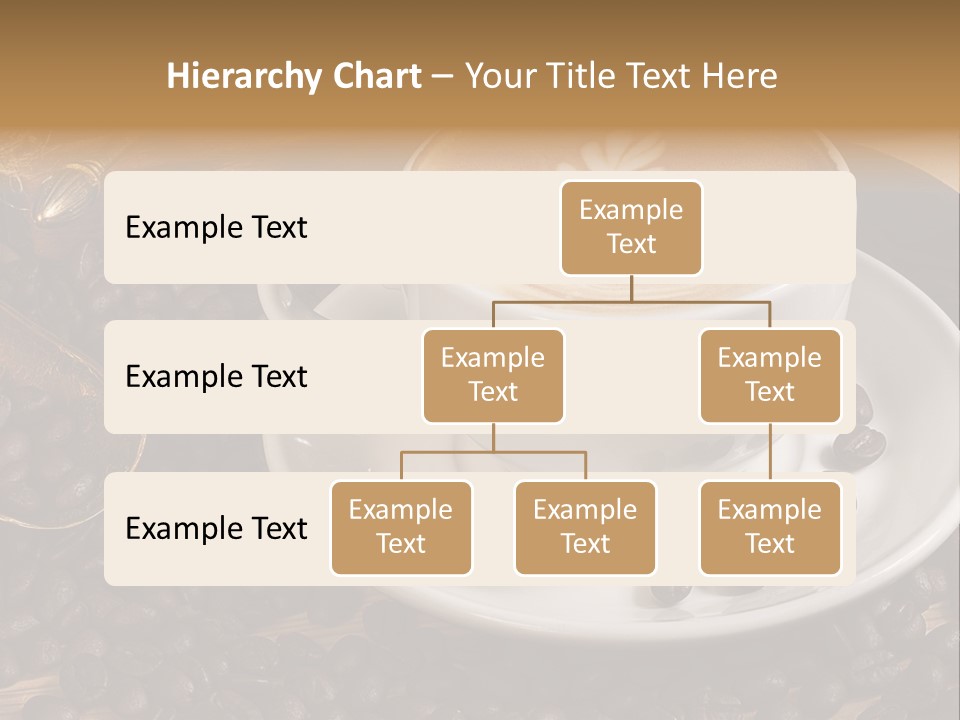 Hierarchy Chart – Your Title Text Here

Example Text

Example Text

Example Text

Example Text

Example Text

Example Text

Example Text

Example Text

Example Text